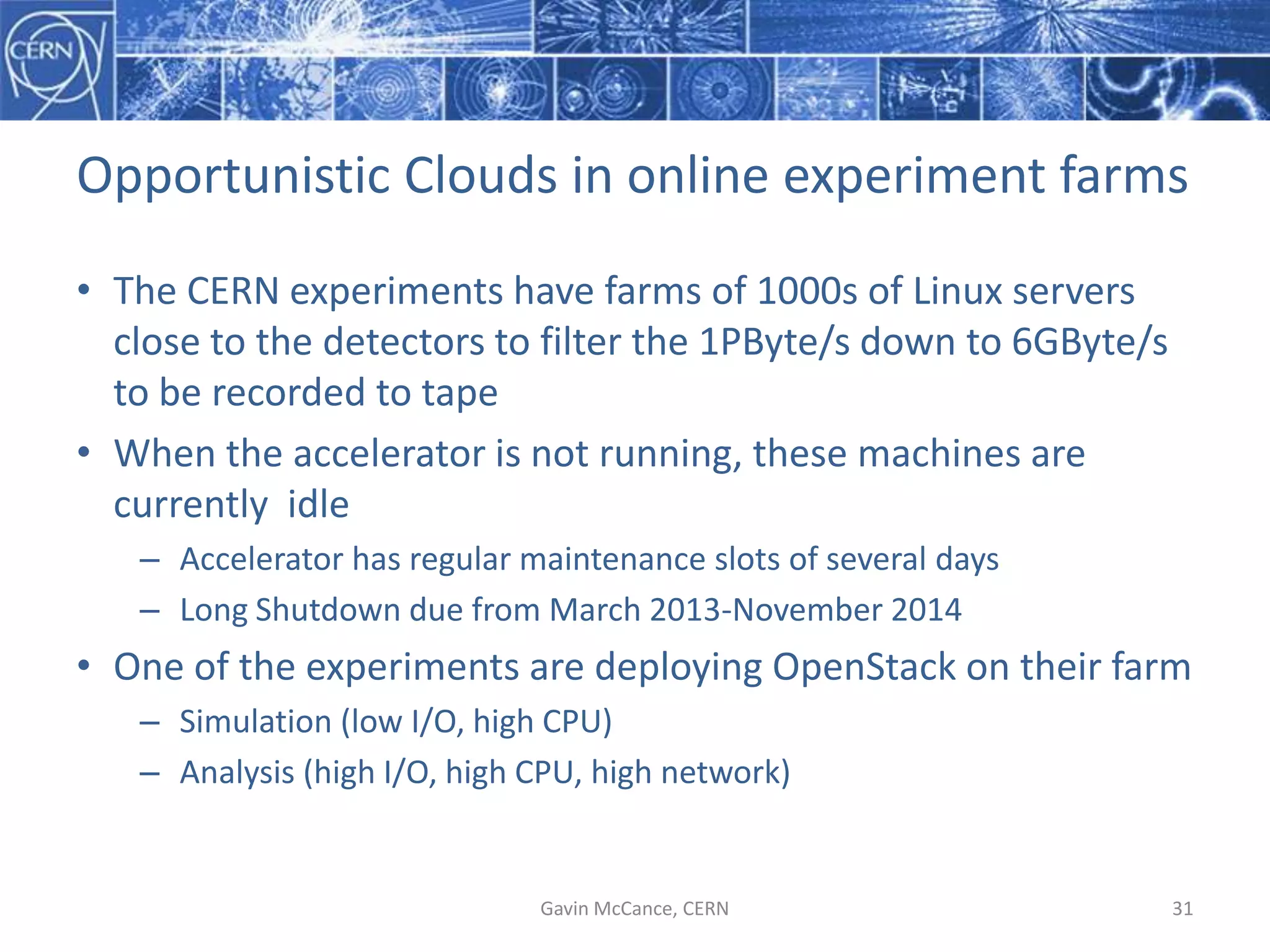 CERN

Opportunistic Clouds in online experiment farms

• The CERN experiments have farms of 1000s of Linux servers close to the detectors to filter the 1PByte/s down to 6GByte/s to be recorded to tape

• When the accelerator is not running, these machines are currently  idle

– Accelerator has regular maintenance slots of several days

– Long Shutdown due from March 2013-November 2014

• One of the experiments are deploying OpenStack on their farm

– Simulation (low I/O, high CPU)

– Analysis (high I/O, high CPU, high network)

Gavin McCance, CERN

31